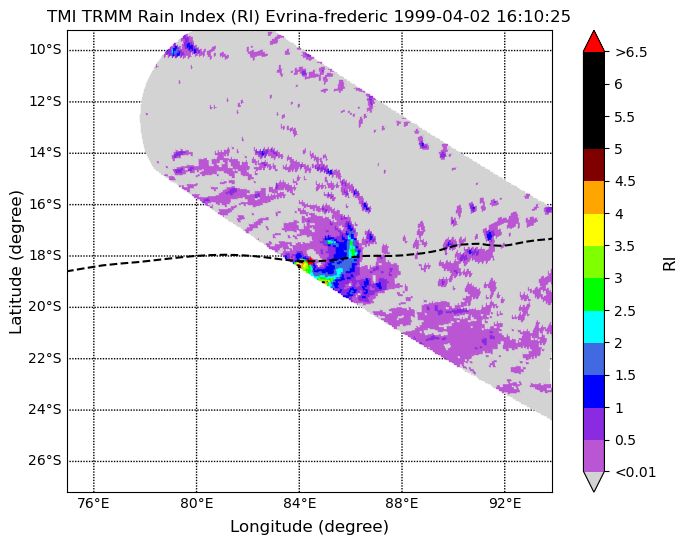 TMI TRMM Rain Index (RI) Evrina-frederic 1999-04-02 16:10:25

10°S
12°S
14°S
16°S
18°S
20°S
22°S
24°S
26°S

Latitude (degree)

76°E
80°E
84°E
88°E
92°E

Longitude (degree)

>6.5
6
5.5
5
4.5
4
3.5
3
2.5
2
1.5
1
0.5
<0.01

RI